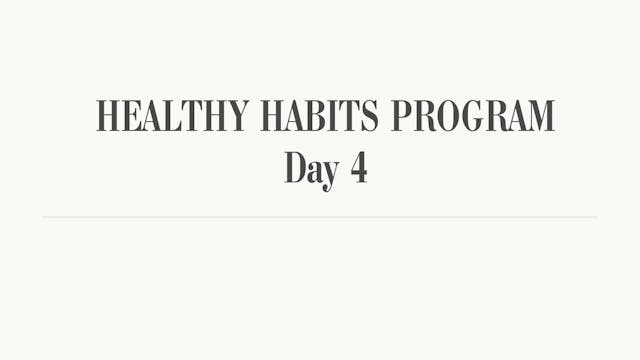 HEALTHY HABITS PROGRAM
Day 4